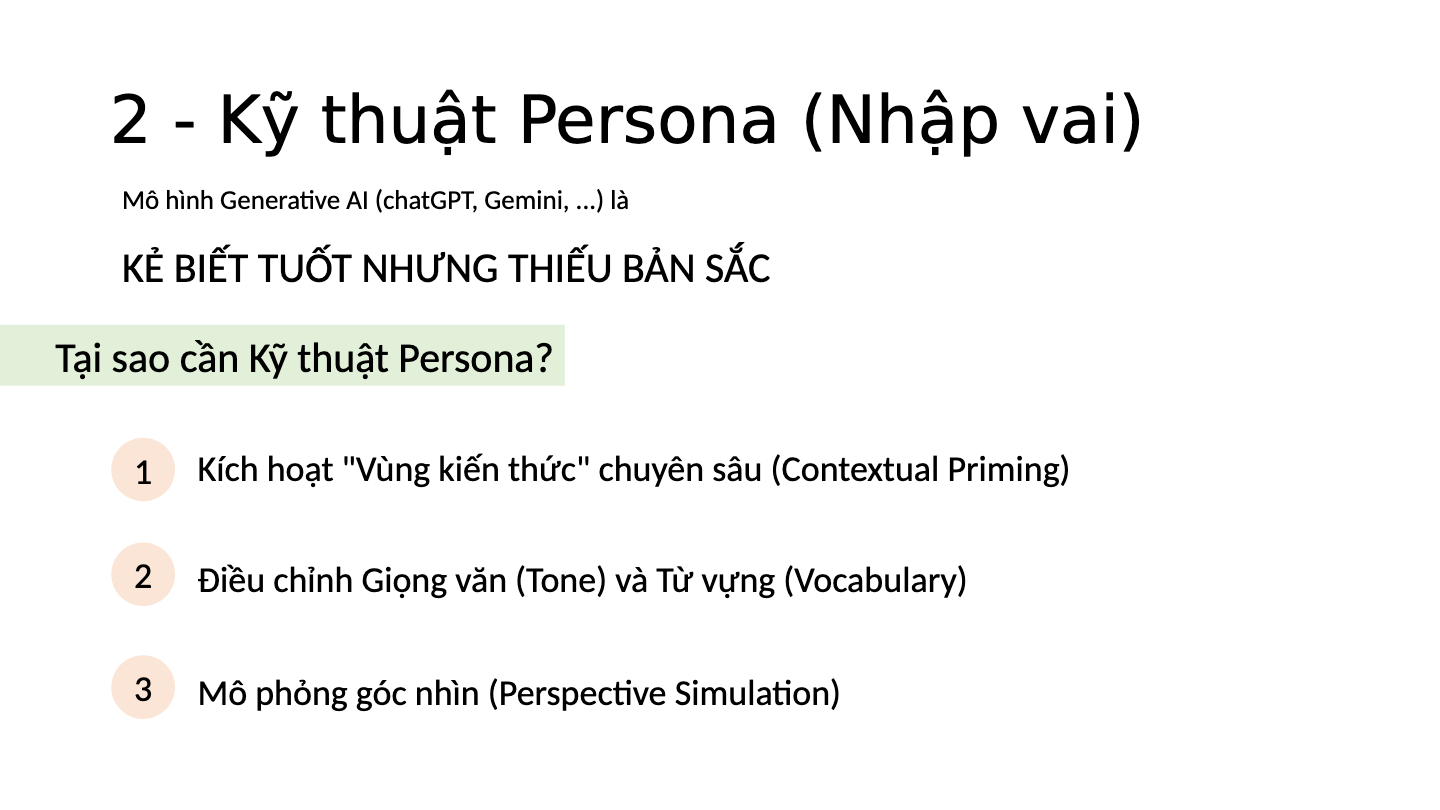 2 - Kỹ thuật Persona (Nhập vai)

Mô hình Generative AI (chatGPT, Gemini, ...) là

KẺ BIẾT TUỐT NHƯNG THIẾU BẢN SẮC

Tại sao cần Kỹ thuật Persona?

1 Kích hoạt "Vùng kiến thức" chuyên sâu (Contextual Priming)

2 Điều chỉnh Giọng văn (Tone) và Từ vựng (Vocabulary)

3 Mô phỏng góc nhìn (Perspective Simulation)